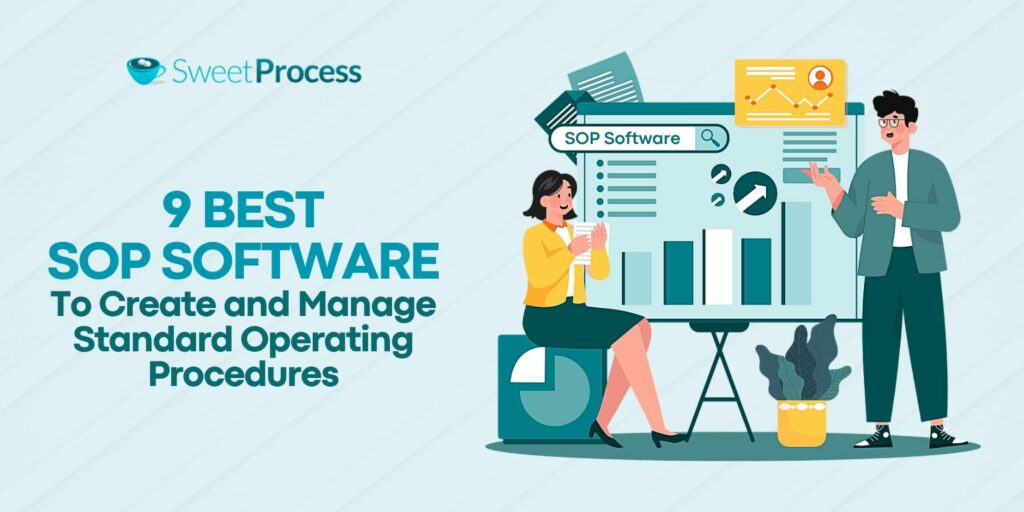 SweetProcess

9 BEST SOP SOFTWARE To Create and Manage Standard Operating Procedures

SOP Software